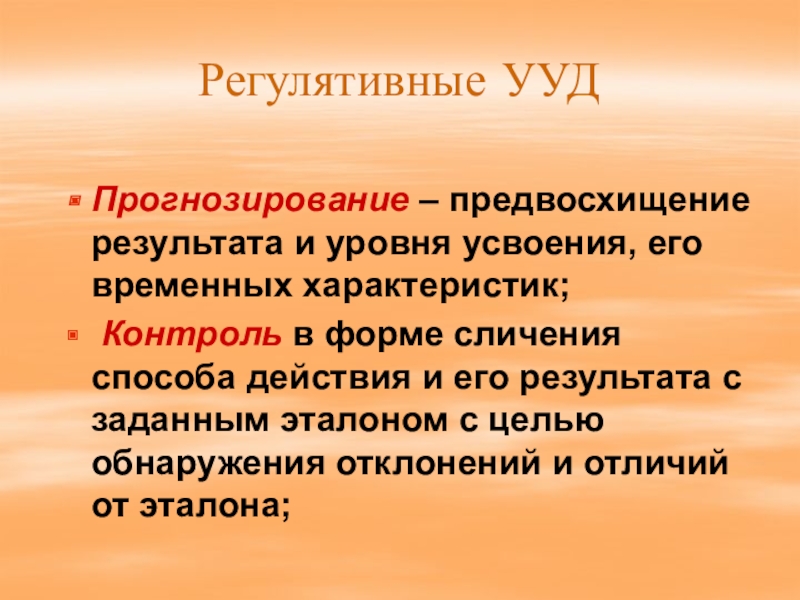 Регулятивные УУД

Прогнозирование – предвосхищение результата и уровня усвоения, его временных характеристик;

Контроль в форме сличения способа действия и его результата с заданным эталоном с целью обнаружения отклонений и отличий от эталона;